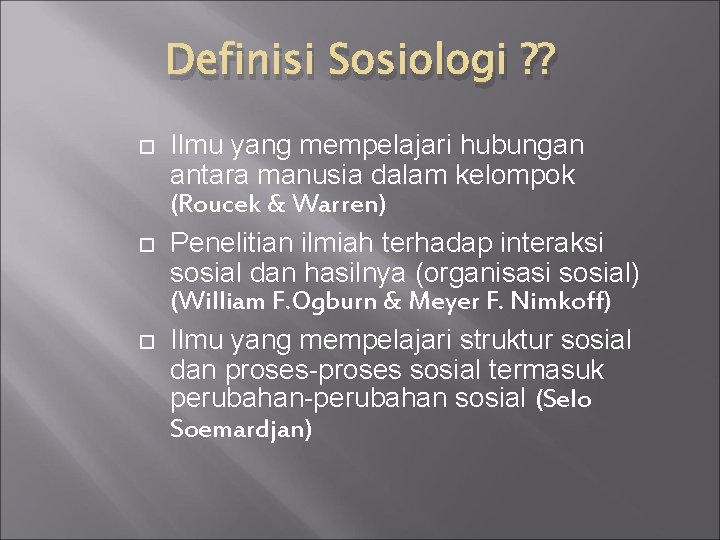 Definisi Sosiologi ??

Ilmu yang mempelajari hubungan antara manusia dalam kelompok (Roucek & Warren)

Penelitian ilmiah terhadap interaksi sosial dan hasilnya (organisasi sosial) (William F.Ogburn & Meyer F. Nimkoff)

Ilmu yang mempelajari struktur sosial dan proses-proses sosial termasuk perubahan-perubahan sosial (Selo Soemardjan)